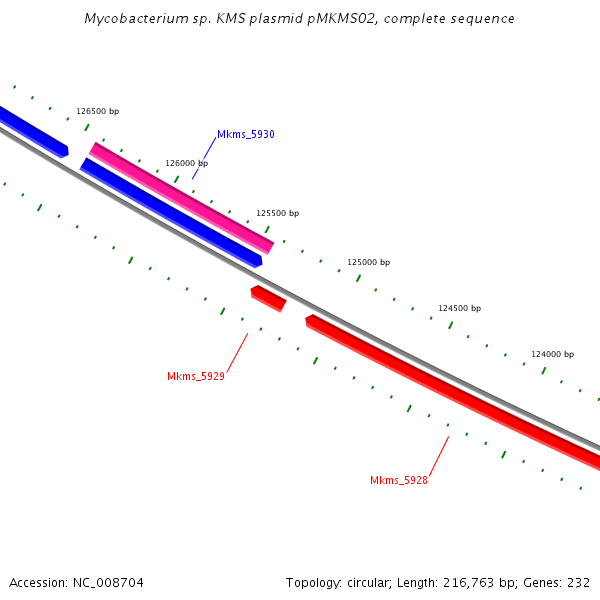 Mycobacterium sp. KMS plasmid pMKMS02, complete sequence

126500 bp
Mkms_5930
126000 bp
125500 bp
125000 bp
124500 bp
124000 bp
Mkms_5929
Mkms_5928

Accession: NC_008704

Topology: circular; Length: 216,763 bp; Genes: 232